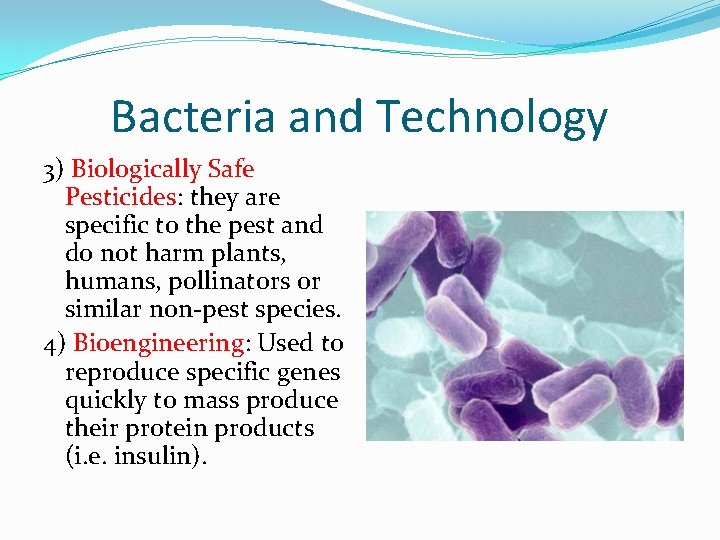 Bacteria and Technology

3) Biologically Safe Pesticides: they are specific to the pest and do not harm plants, humans, pollinators or similar non-pest species.

4) Bioengineering: Used to reproduce specific genes quickly to mass produce their protein products (i.e. insulin).